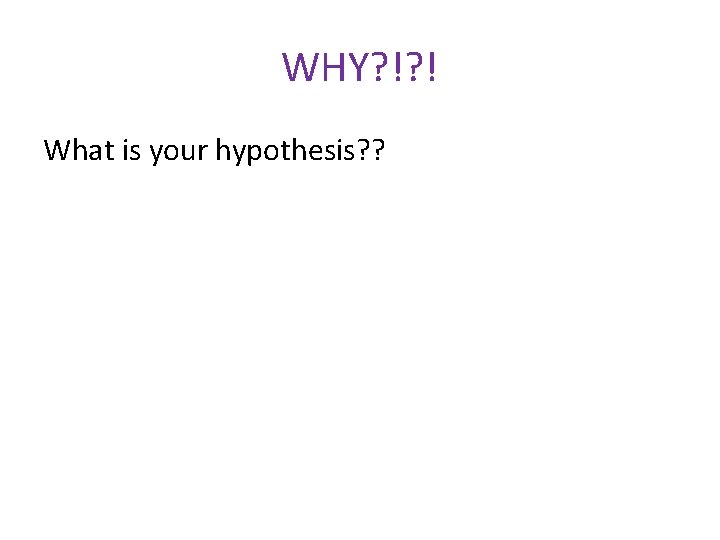 WHY?!?!

What is your hypothesis??